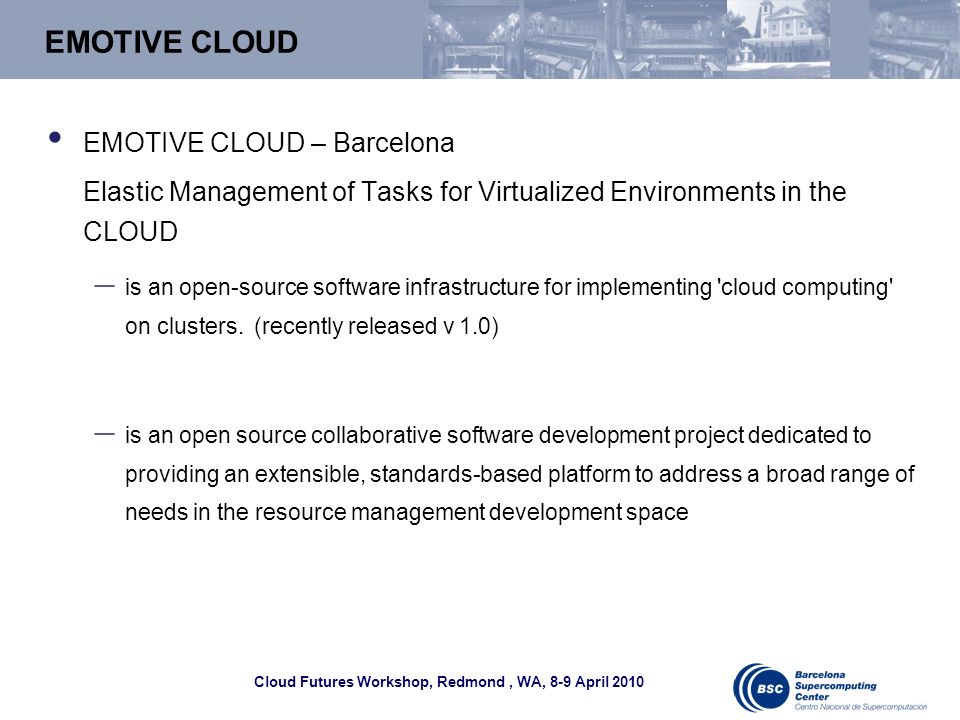 EMOTIVE CLOUD

• EMOTIVE CLOUD – Barcelona

Elastic Management of Tasks for Virtualized Environments in the CLOUD

– is an open-source software infrastructure for implementing 'cloud computing' on clusters. (recently released v 1.0)

– is an open source collaborative software development project dedicated to providing an extensible, standards-based platform to address a broad range of needs in the resource management development space

Cloud Futures Workshop, Redmond , WA, 8-9 April 2010

BSC Barcelona Supercomputing Center Centro Nacional de Supercomputación